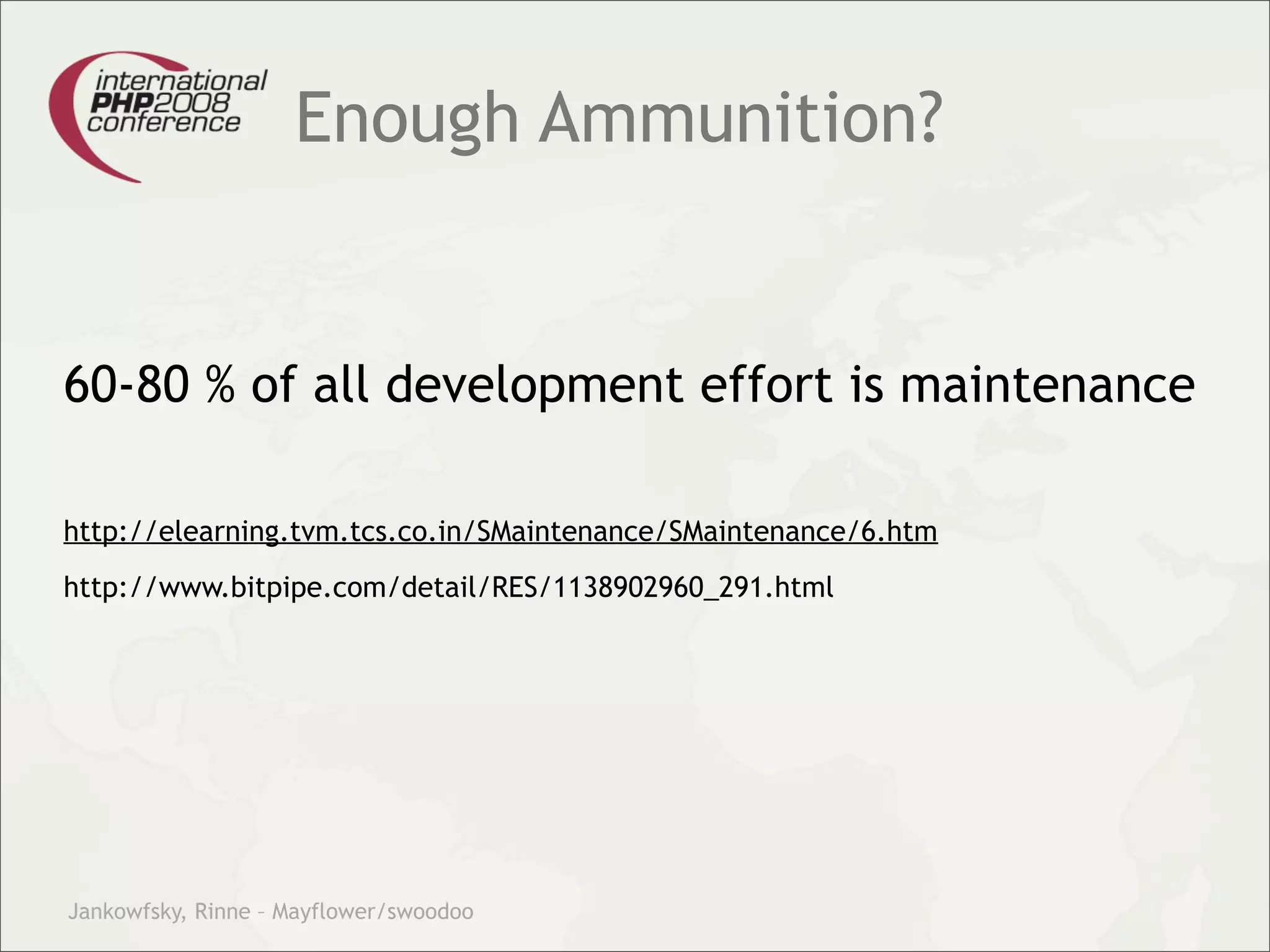 international
PHP2008
conference

Enough Ammunition?

60-80 % of all development effort is maintenance

http://elearning.tvm.tcs.co.in/SMaintenance/SMaintenance/6.htm

http://www.bitpipe.com/detail/RES/1138902960_291.html

Jankowfsky, Rinne – Mayflower/swoodoo